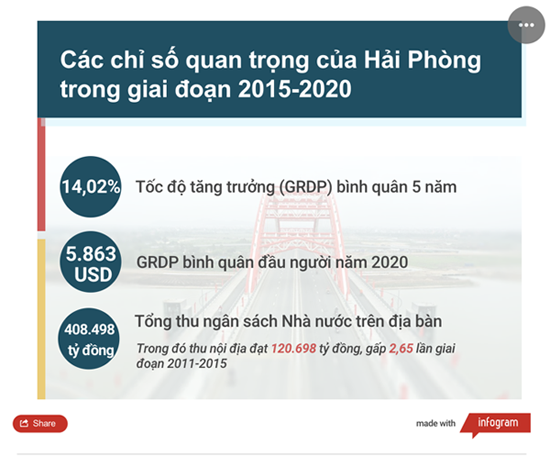 Các chỉ số quan trọng của Hải Phòng trong giai đoạn 2015-2020

14,02% Tốc độ tăng trưởng (GRDP) bình quân 5 năm

5.863 USD GRDP bình quân đầu người năm 2020

408.498 tỷ đồng Tổng thu ngân sách Nhà nước trên địa bàn

Trong đó thu nội địa đạt 120.698 tỷ đồng, gấp 2,65 lần giai đoạn 2011-2015

Share

made with infogram